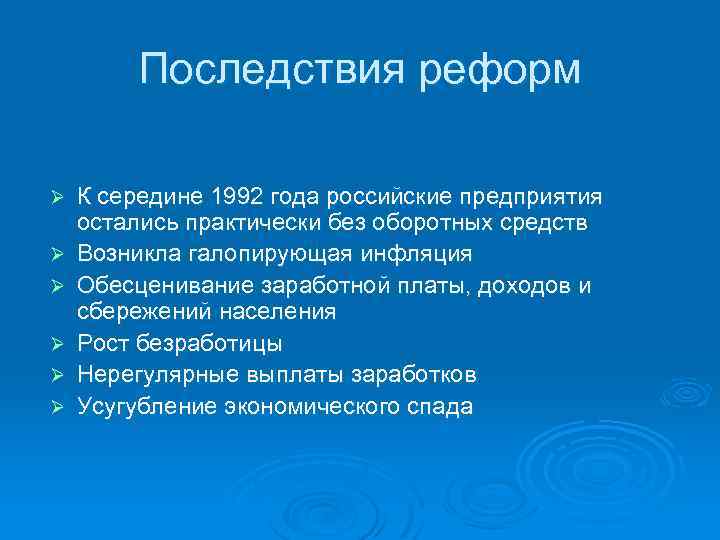 Последствия реформ

➢ К середине 1992 года российские предприятия остались практически без оборотных средств
➢ Возникла галопирующая инфляция
➢ Обесценивание заработной платы, доходов и сбережений населения
➢ Рост безработицы
➢ Нерегулярные выплаты заработков
➢ Усугубление экономического спада